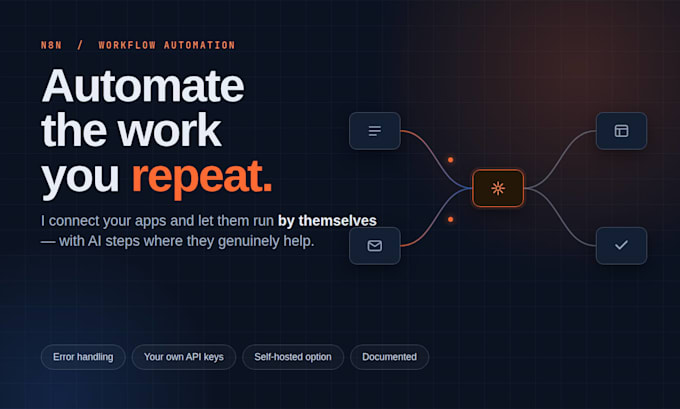 N8N / WORKFLOW AUTOMATION

Automate the work you repeat.

I connect your apps and let them run by themselves — with AI steps where they genuinely help.

Error handling

Your own API keys

Self-hosted option

Documented